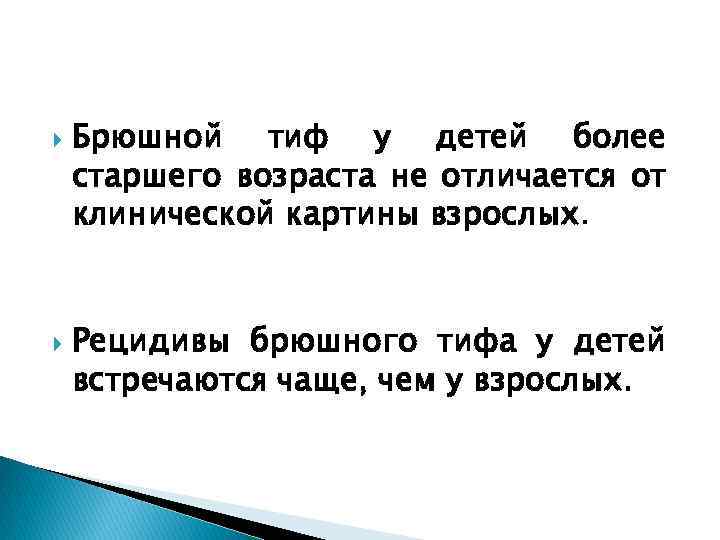 Брюшной тиф у детей более старшего возраста не отличается от клинической картины взрослых.

Рецидивы брюшного тифа у детей встречаются чаще, чем у взрослых.